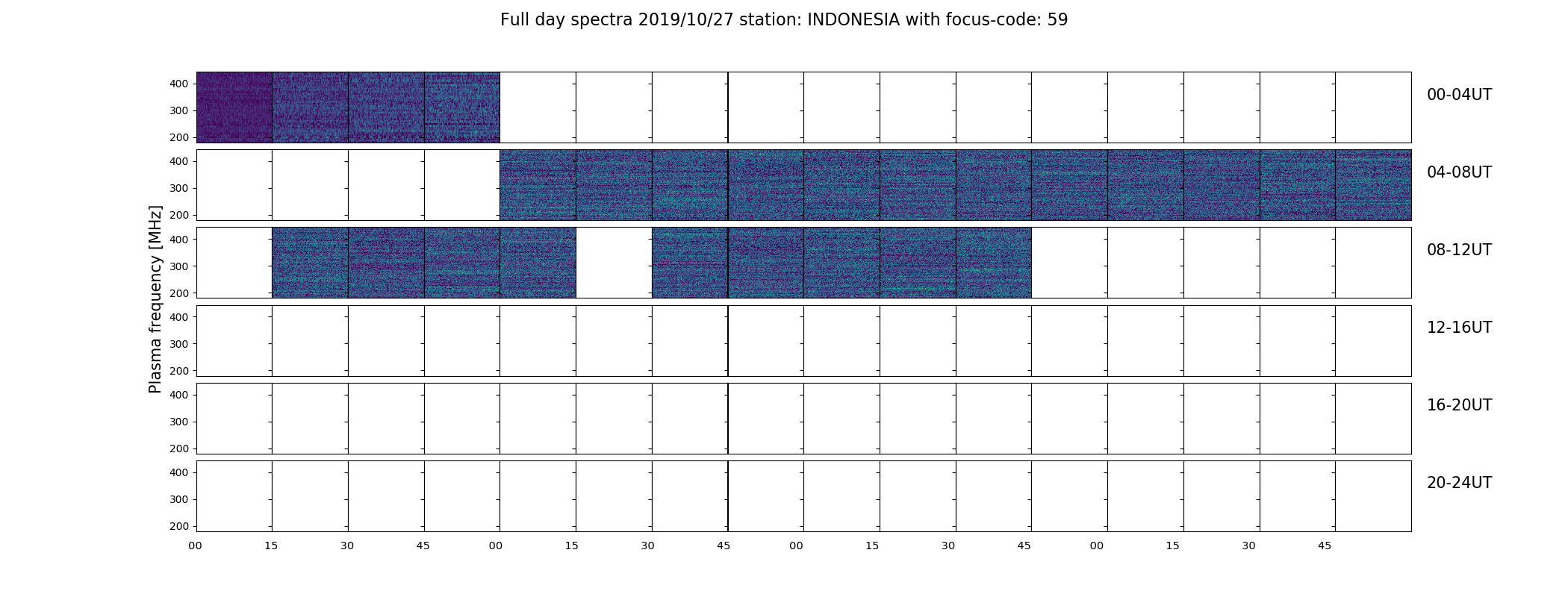 Full day spectra 2019/10/27 station: INDONESIA with focus-code: 59

Plasma frequency [MHz]

400
300
200
00-04UT

400
300
200
04-08UT

400
300
200
08-12UT

400
300
200
12-16UT

400
300
200
16-20UT

400
300
200
20-24UT

00 15 30 45 00 15 30 45 00 15 30 45 00 15 30 45